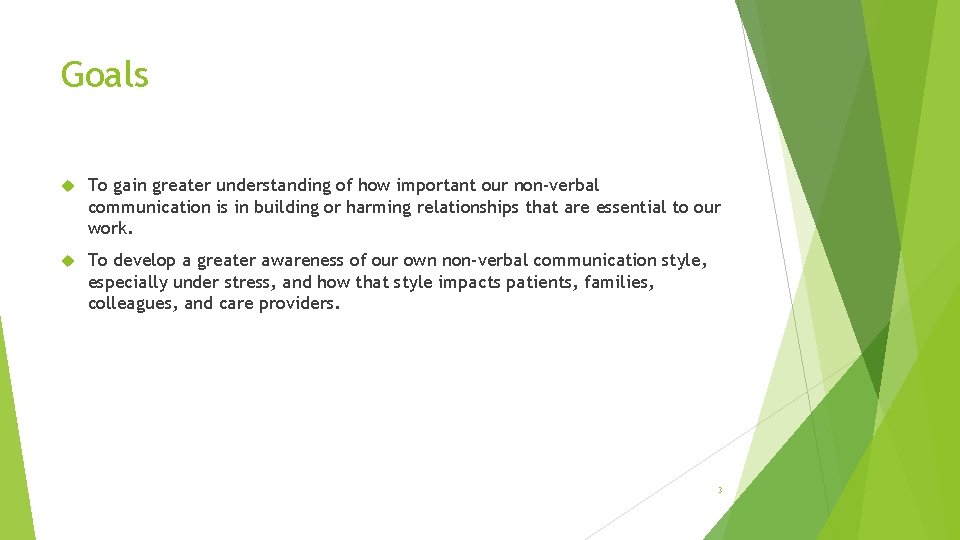 Goals

To gain greater understanding of how important our non-verbal communication is in building or harming relationships that are essential to our work.

To develop a greater awareness of our own non-verbal communication style, especially under stress, and how that style impacts patients, families, colleagues, and care providers.

3